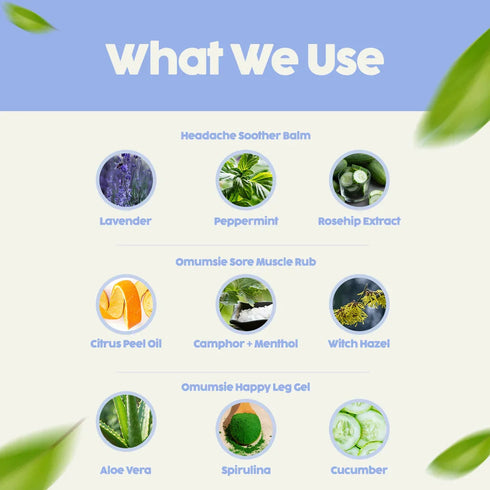 What We Use

Headache Soother Balm

Lavender

Peppermint

Rosehip Extract

Omumsie Sore Muscle Rub

Citrus Peel Oil

Camphor + Menthol

Witch Hazel

Omumsie Happy Leg Gel

Aloe Vera

Spirulina

Cucumber